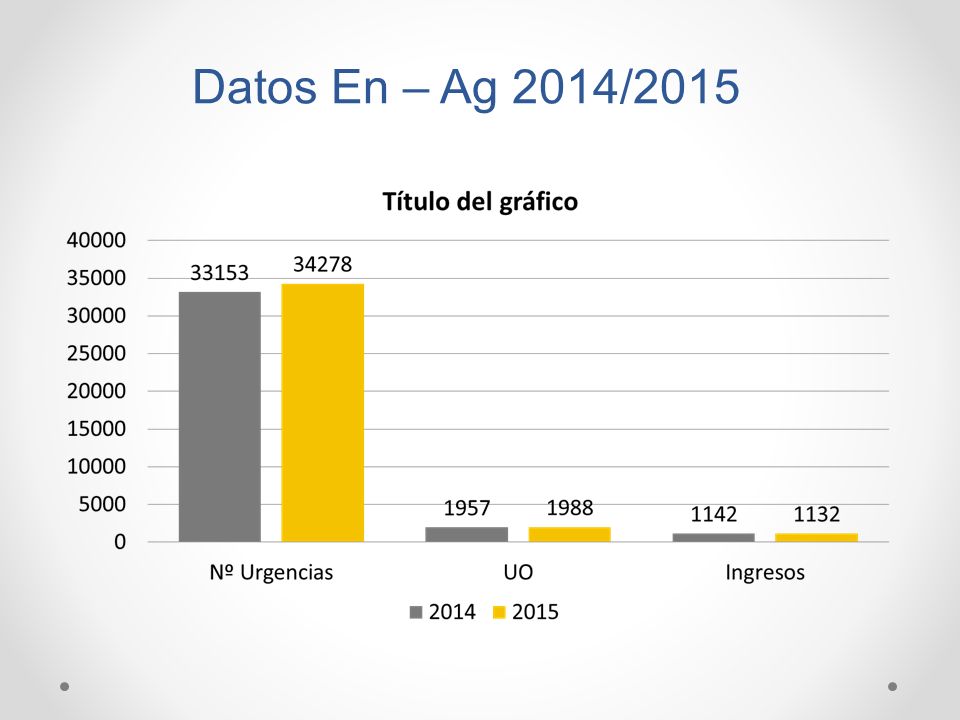 Datos En – Ag 2014/2015

Título del gráfico

40000
35000
30000
25000
20000
15000
10000
5000
0

33153
34278
1957
1988
1142
1132

Nº Urgencias
UO
Ingresos

2014
2015